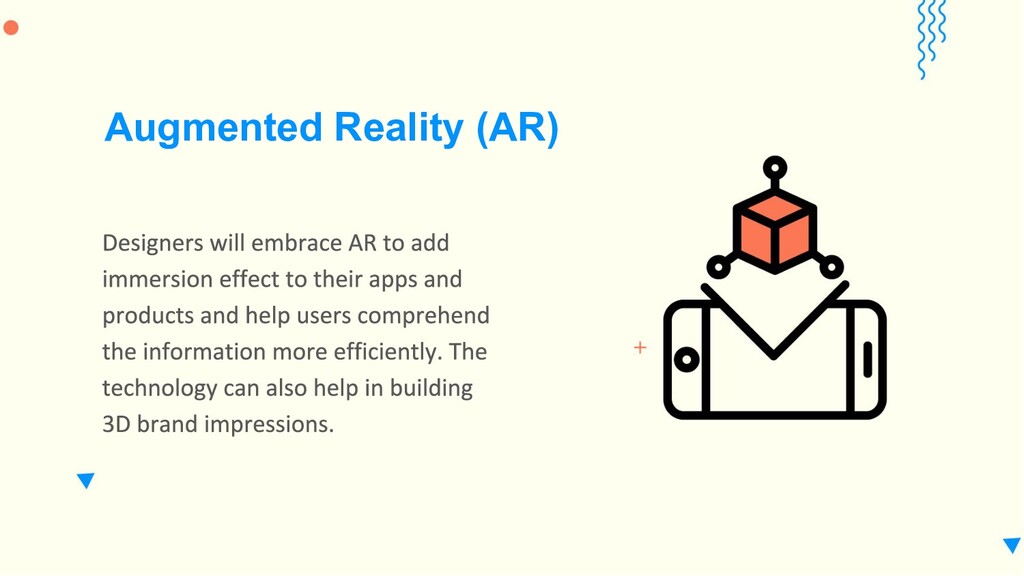 Augmented Reality (AR)

Designers will embrace AR to add immersion effect to their apps and products and help users comprehend the information more efficiently. The technology can also help in building 3D brand impressions.